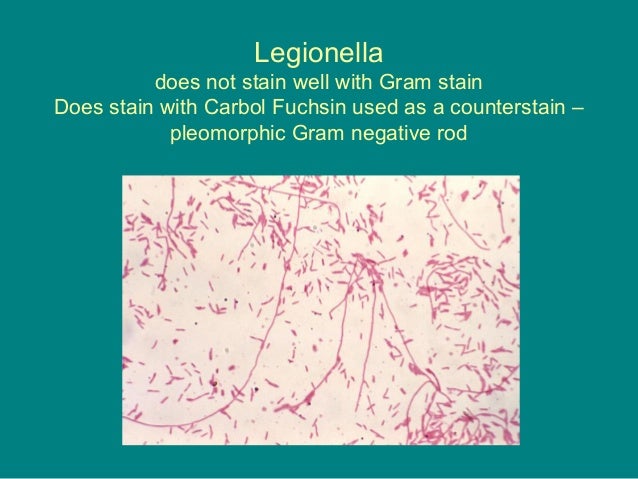 Legionella
does not stain well with Gram stain
Does stain with Carbol Fuchsin used as a counterstain – pleomorphic Gram negative rod